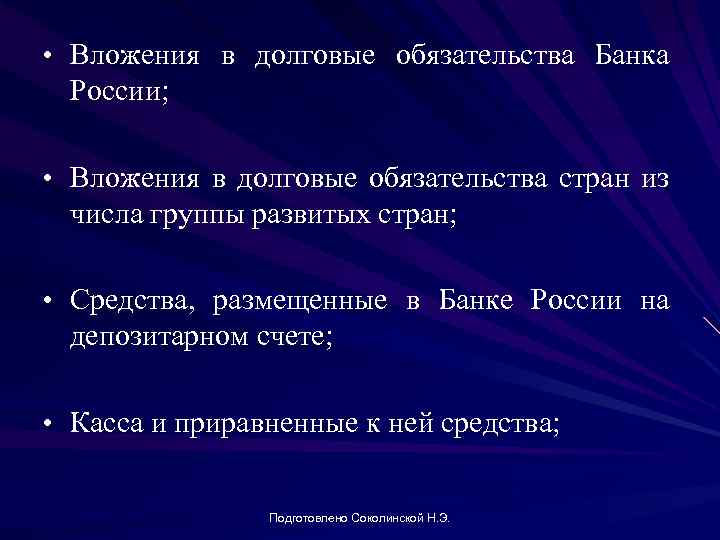 • Вложения в долговые обязательства Банка России;

• Вложения в долговые обязательства стран из числа группы развитых стран;

• Средства, размещенные в Банке России на депозитарном счете;

• Касса и приравненные к ней средства;

Подготовлено Соколинской Н.Э.